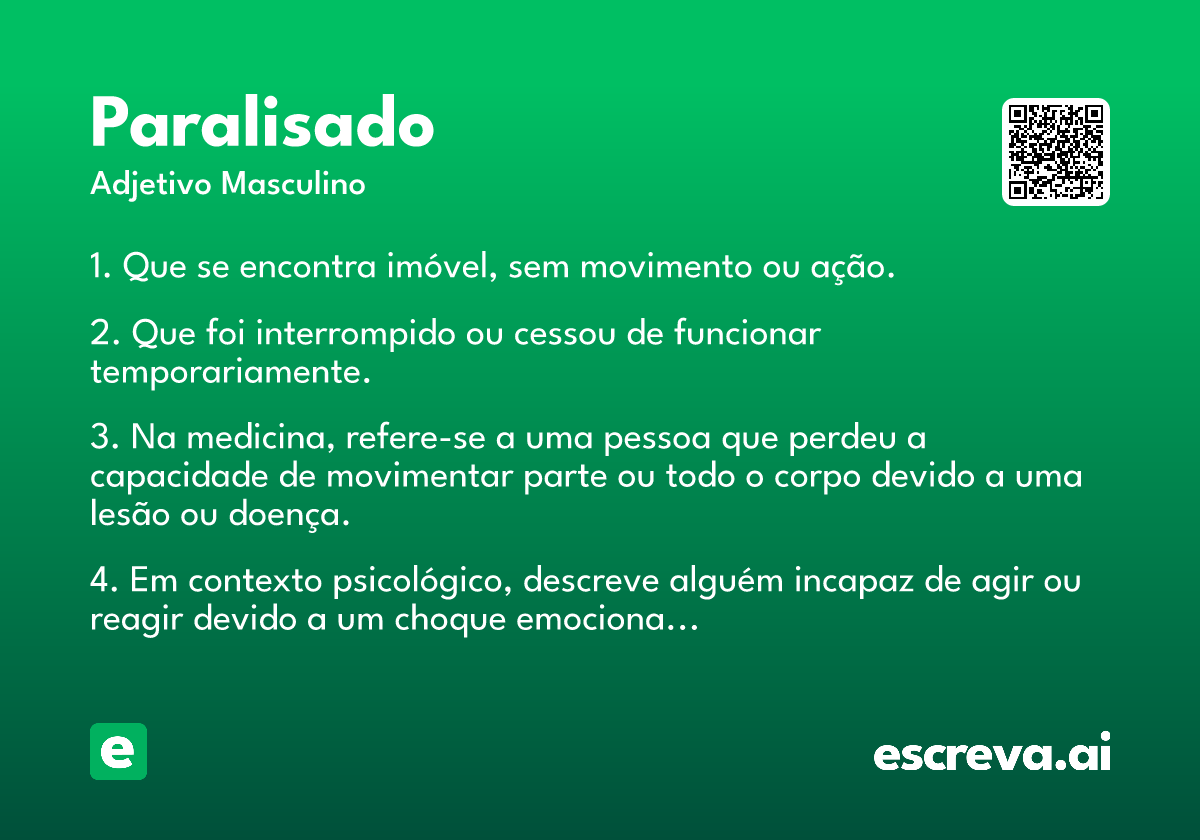 Paralisado

Adjetivo Masculino

1. Que se encontra imóvel, sem movimento ou ação.

2. Que foi interrompido ou cessou de funcionar temporariamente.

3. Na medicina, refere-se a uma pessoa que perdeu a capacidade de movimentar parte ou todo o corpo devido a uma lesão ou doença.

4. Em contexto psicológico, descreve alguém incapaz de agir ou reagir devido a um choque emociona...

e

escreva.ai